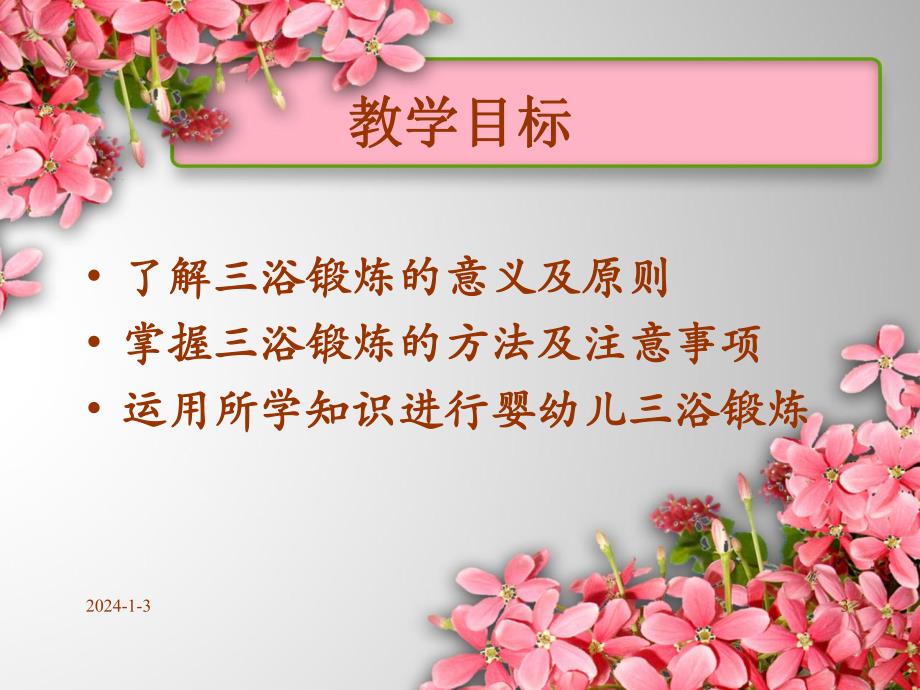 教学目标

• 了解三浴锻炼的意义及原则
• 掌握三浴锻炼的方法及注意事项
• 运用所学知识进行婴幼儿三浴锻炼

2024-1-3